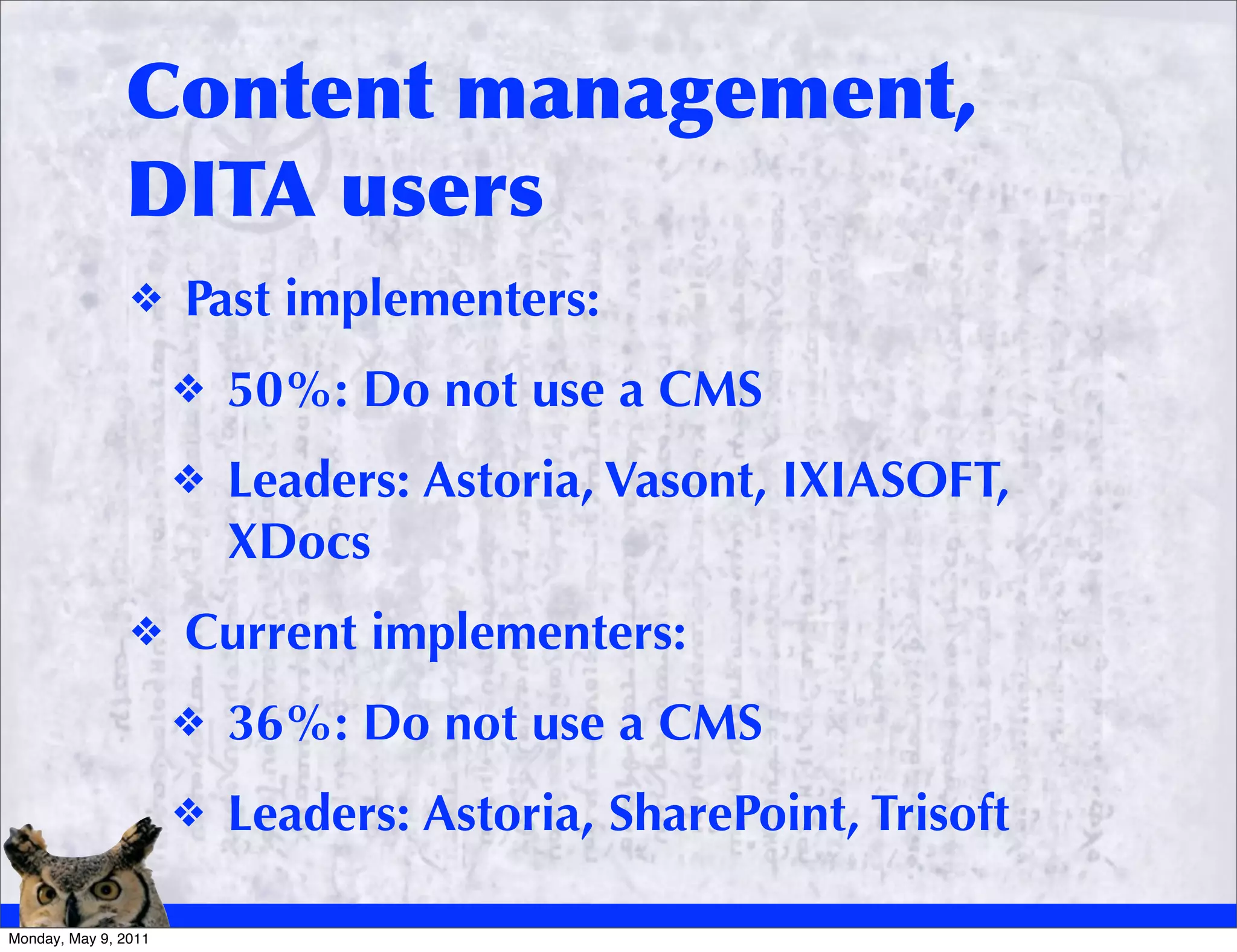 Content management, DITA users

❖ Past implementers:

❖ 50%: Do not use a CMS

❖ Leaders: Astoria, Vasont, IXIASOFT, XDocs

❖ Current implementers:

❖ 36%: Do not use a CMS

❖ Leaders: Astoria, SharePoint, Trisoft

Monday, May 9, 2011